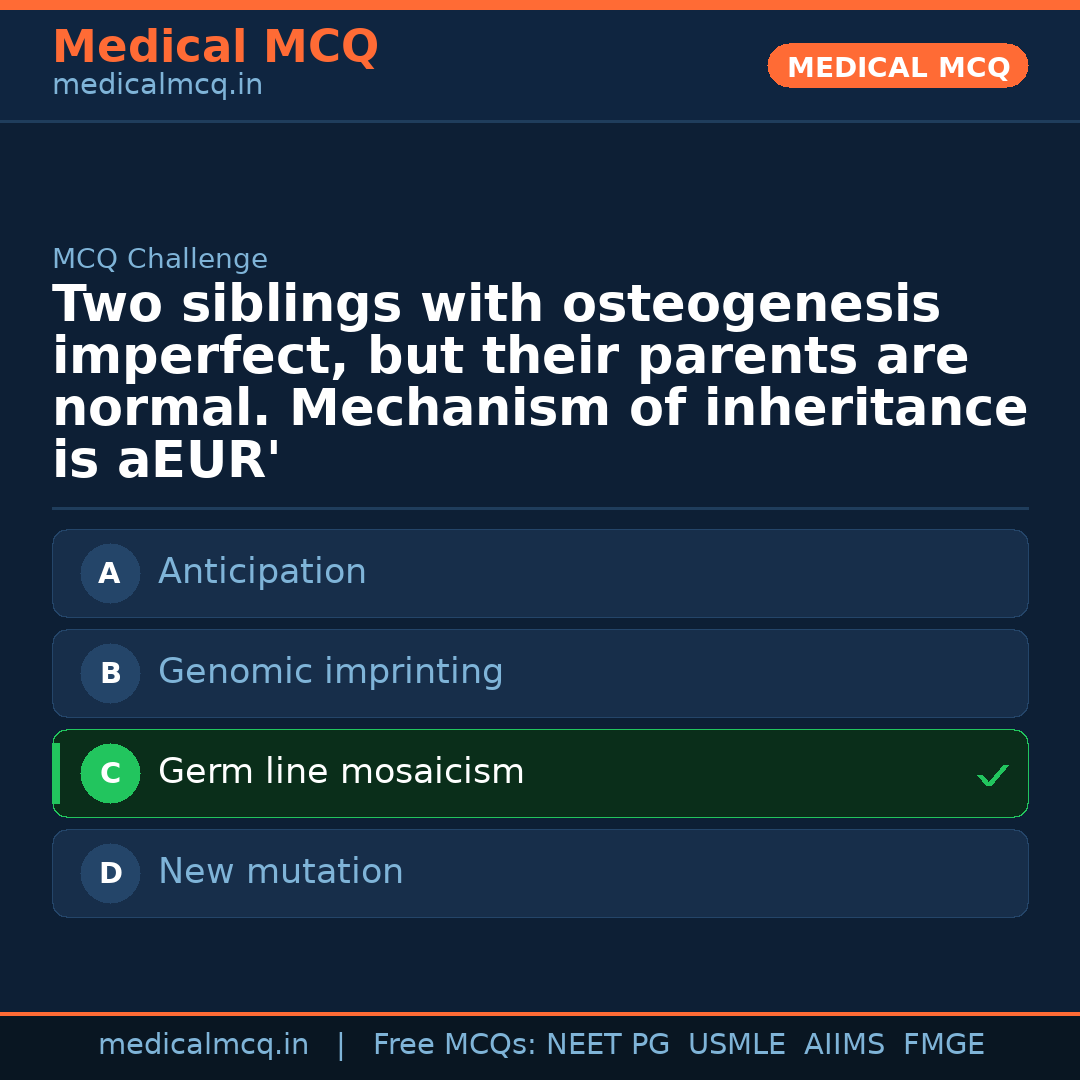 Medical MCQ
medicalmcq.in

MEDICAL MCQ

MCQ Challenge

Two siblings with osteogenesis imperfect, but their parents are normal. Mechanism of inheritance is aEUR'

A Anticipation

B Genomic imprinting

C Germ line mosaicism ✓

D New mutation

medicalmcq.in | Free MCQs: NEET PG USMLE AIIMS FMGE